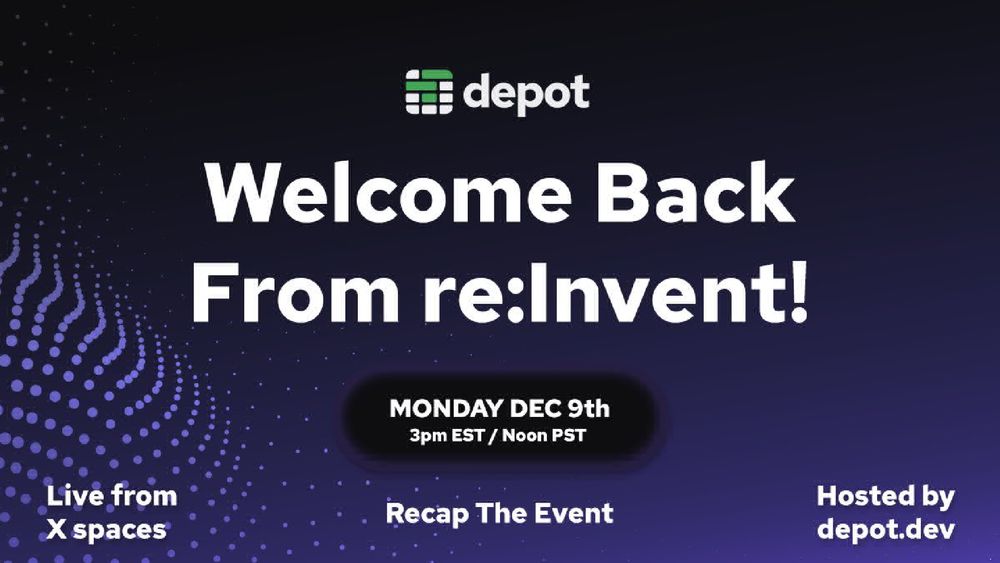 depot

Welcome Back From re:Invent!

MONDAY DEC 9th
3pm EST / Noon PST

Live from X spaces

Recap The Event

Hosted by depot.dev